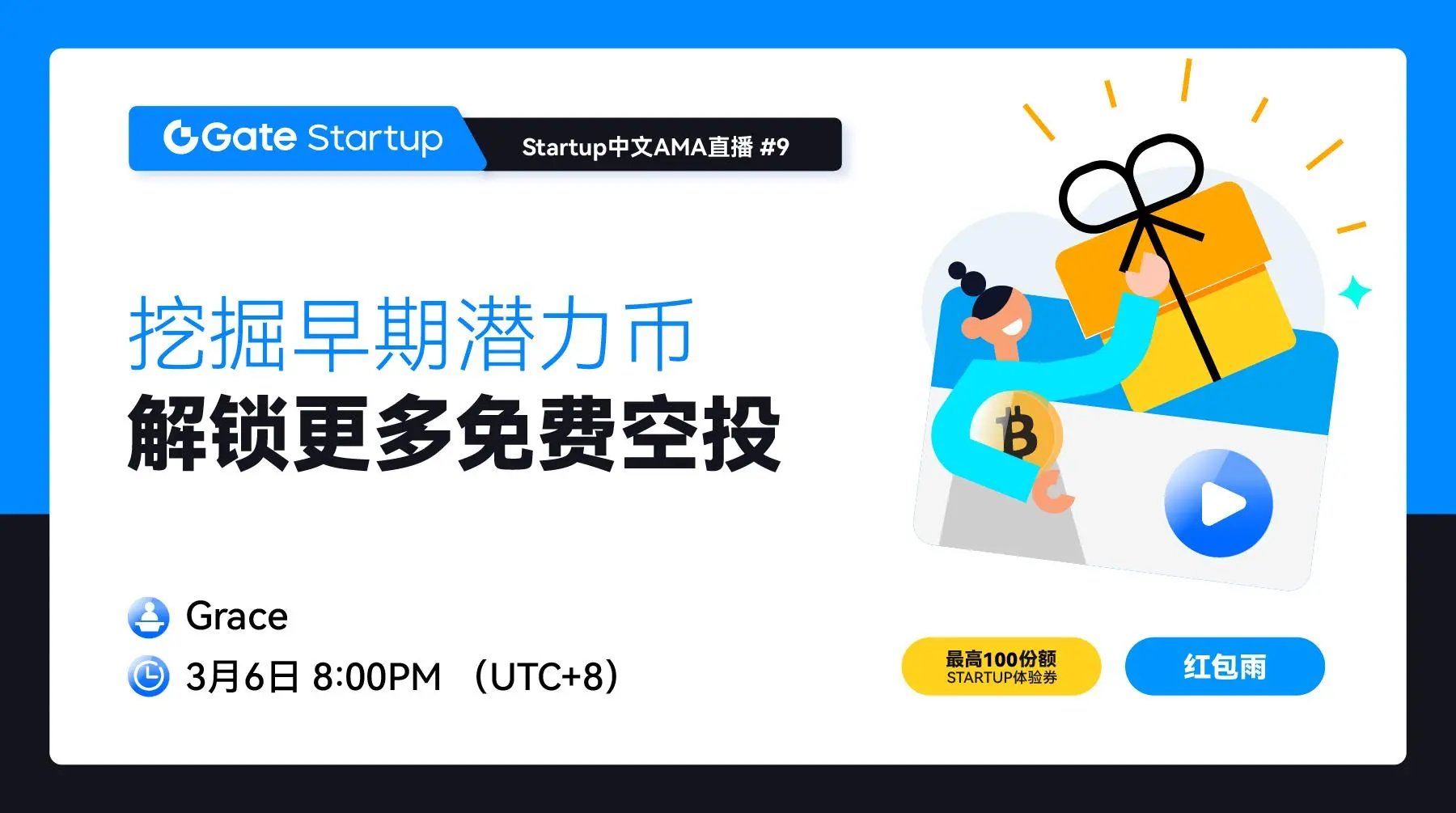 Gate Startup
Startup中文AMA直播 #9

挖掘早期潜力币
解锁更多免费空投

Grace
3月6日 8:00PM （UTC+8）

最高100份额
STARTUP体验券

红包雨